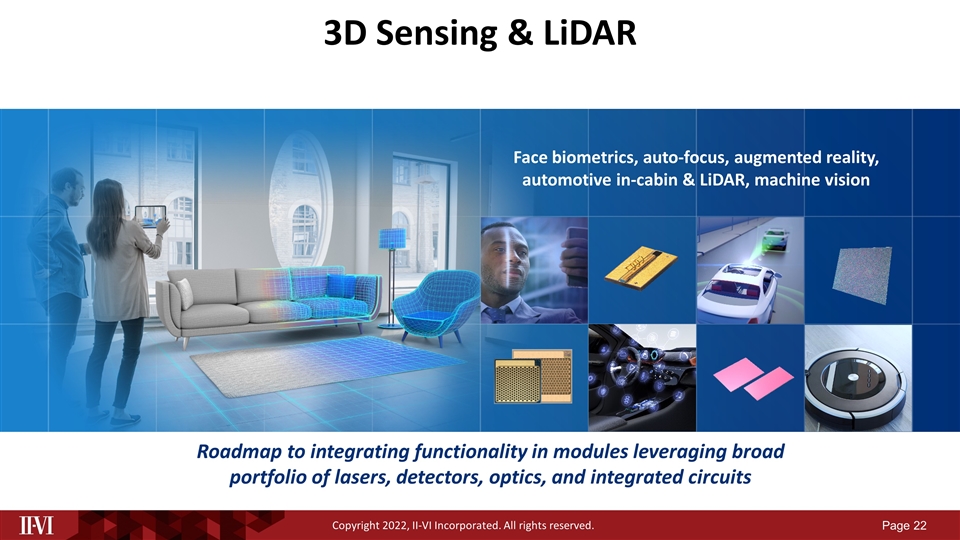 3D Sensing & LiDAR

Face biometrics, auto-focus, augmented reality, automotive in-cabin & LiDAR, machine vision

Roadmap to integrating functionality in modules leveraging broad portfolio of lasers, detectors, optics, and integrated circuits

II-VI

Copyright 2022, II-VI Incorporated. All rights reserved.

Page 22